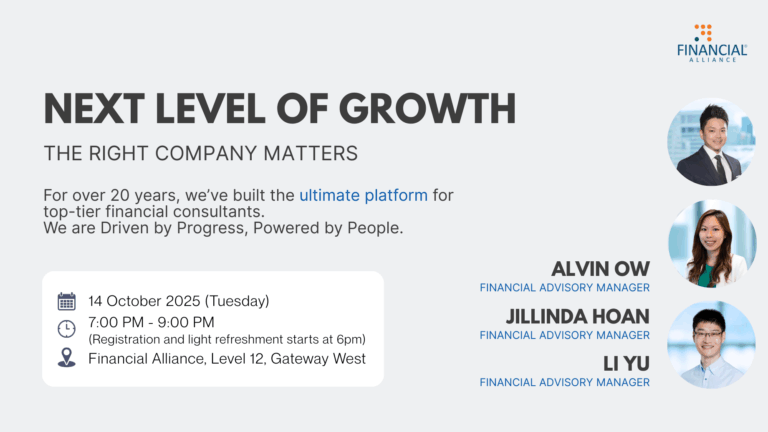 FINANCIAL ALLIANCE

NEXT LEVEL OF GROWTH

THE RIGHT COMPANY MATTERS

For over 20 years, we've built the ultimate platform for top-tier financial consultants.
We are Driven by Progress, Powered by People.

14 October 2025 (Tuesday)
7:00 PM - 9:00 PM
(Registration and light refreshment starts at 6pm)
Financial Alliance, Level 12, Gateway West

ALVIN OW
FINANCIAL ADVISORY MANAGER

JILLINDA HOAN
FINANCIAL ADVISORY MANAGER

LI YU
FINANCIAL ADVISORY MANAGER